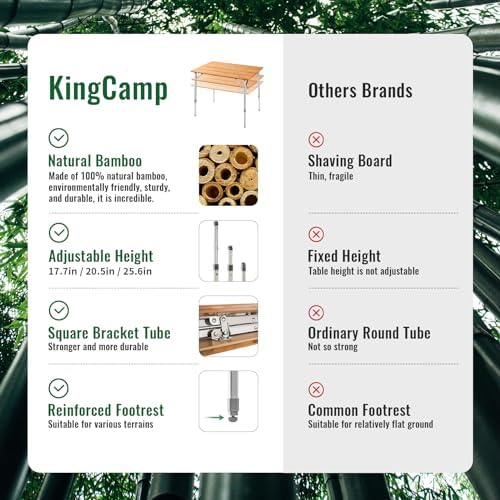 KingCamp

Natural Bamboo
Made of 100% natural bamboo, environmentally friendly, sturdy, and durable, it is incredible.

Adjustable Height
17.7in / 20.5in / 25.6in

Square Bracket Tube
Stronger and more durable

Reinforced Footrest
Suitable for various terrains

Others Brands

Shaving Board
Thin, fragile

Fixed Height
Table height is not adjustable

Ordinary Round Tube
Not so strong

Common Footrest
Suitable for relatively flat ground